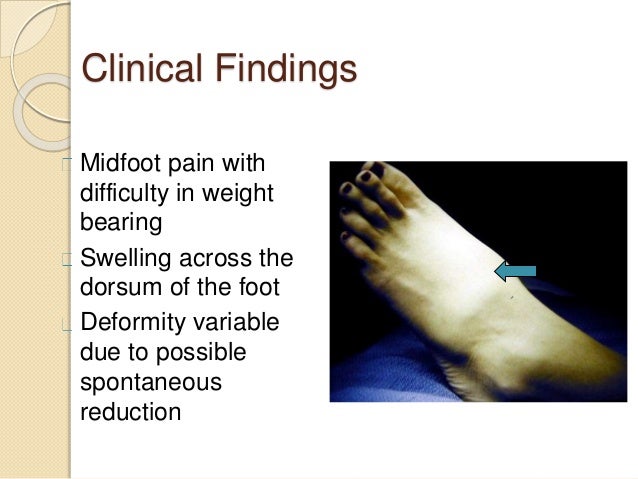 Clinical Findings

Midfoot pain with difficulty in weight bearing

Swelling across the dorsum of the foot

Deformity variable due to possible spontaneous reduction